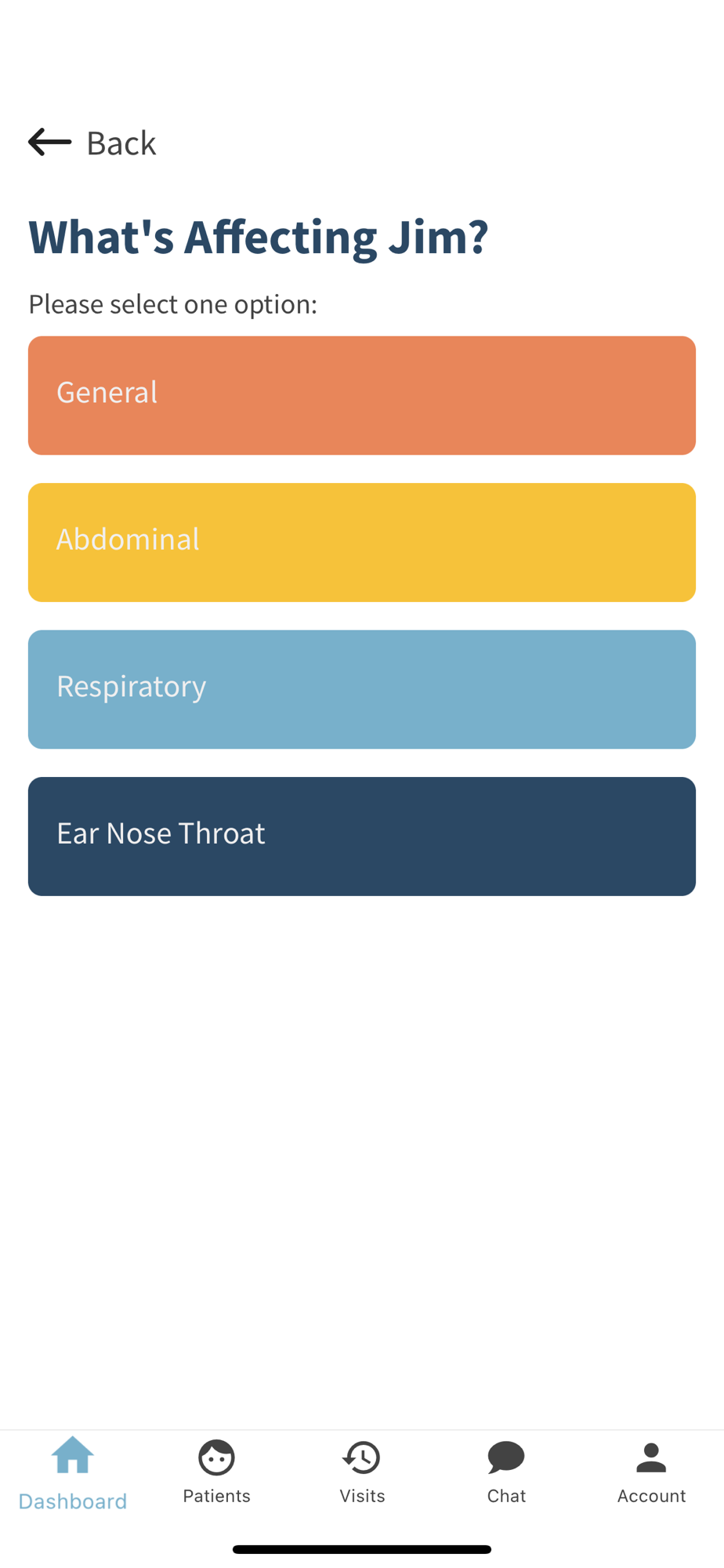 Back

What's Affecting Jim?

Please select one option:

General

Abdominal

Respiratory

Ear Nose Throat

Dashboard Patients Visits Chat Account